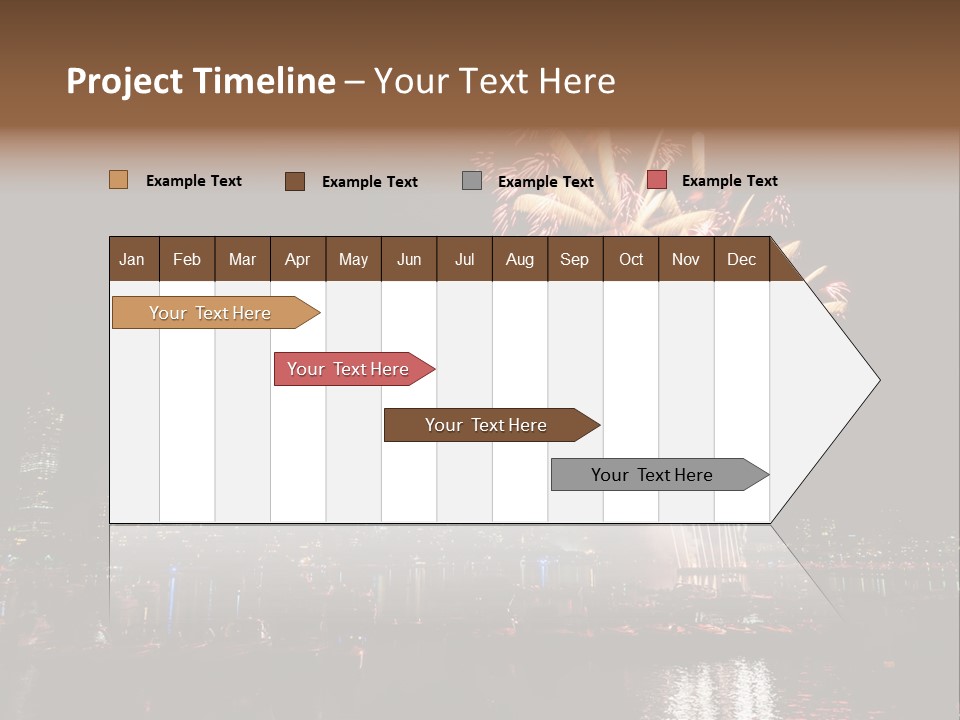 Project Timeline – Your Text Here

Example Text Example Text Example Text Example Text

| Jan | Feb | Mar | Apr | May | Jun | Jul | Aug | Sep | Oct | Nov | Dec |
|---|---|---|---|---|---|---|---|---|---|---|---|

Your Text Here

Your Text Here

Your Text Here

Your Text Here